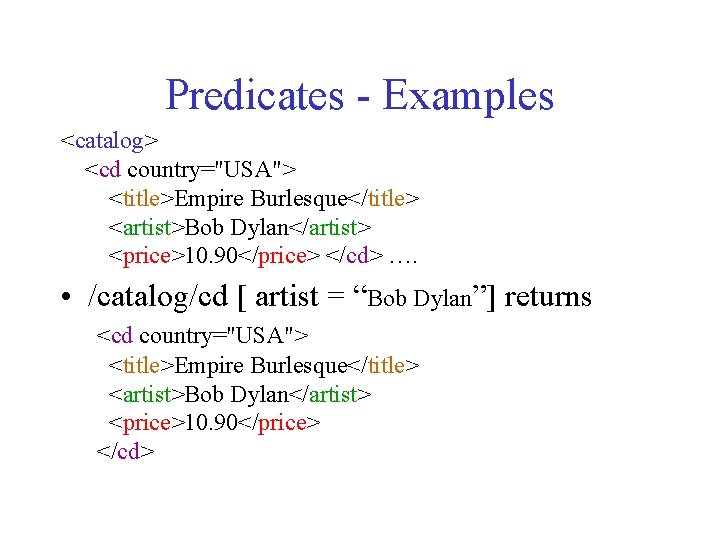 Predicates - Examples

<catalog>
<cd country="USA">
<title>Empire Burlesque</title>
<artist>Bob Dylan</artist>
<price>10.90</price> </cd> ….

• /catalog/cd [ artist = “Bob Dylan”] returns

<cd country="USA">
<title>Empire Burlesque</title>
<artist>Bob Dylan</artist>
<price>10.90</price>
</cd>